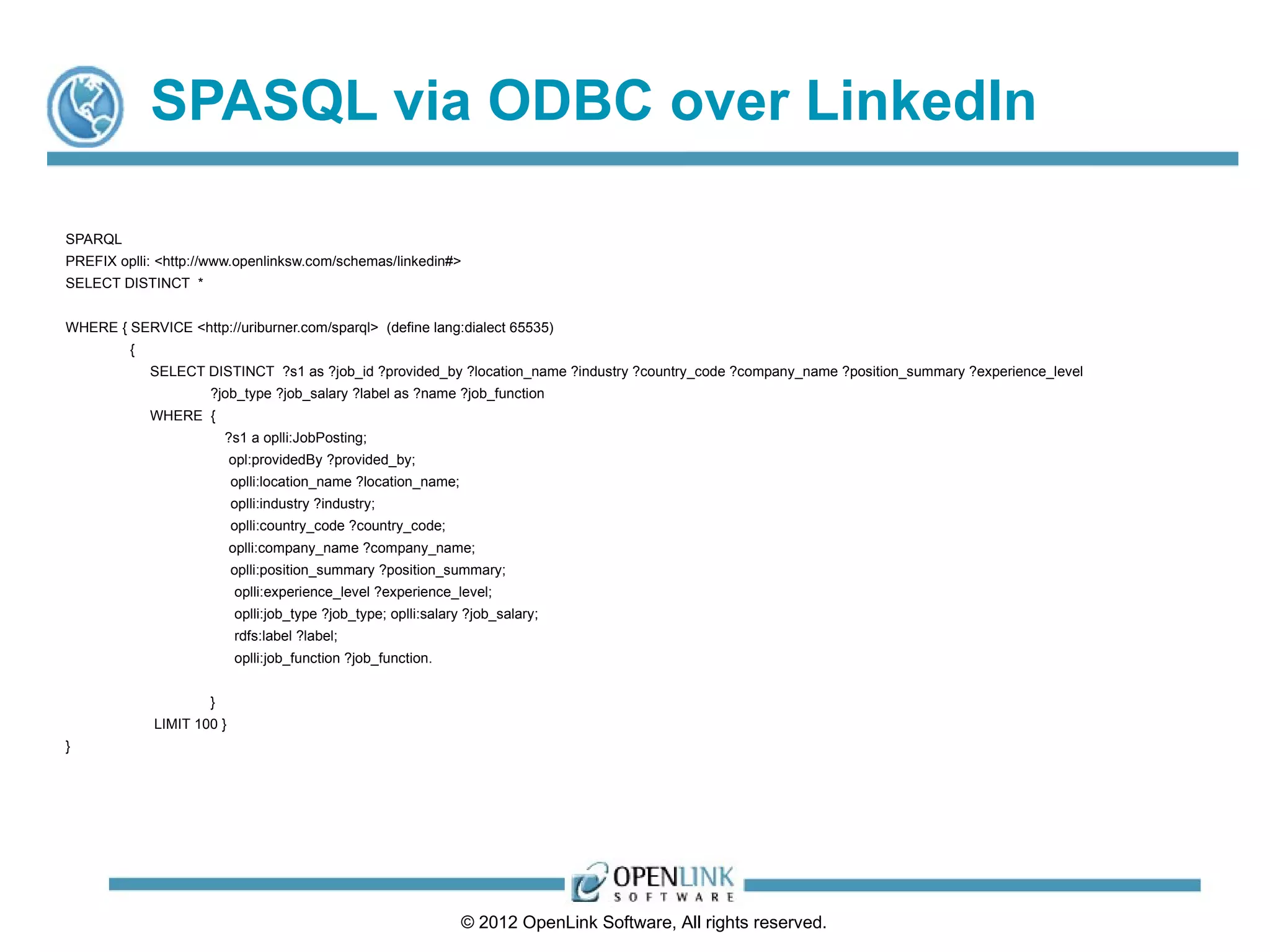 SPASQL via ODBC over LinkedIn

SPARQL
PREFIX oplli: <http://www.openlinksw.com/schemas/linkedin#>
SELECT DISTINCT *

WHERE { SERVICE <http://uriburner.com/sparql> (define lang:dialect 65535)
{
SELECT DISTINCT ?s1 as ?job_id ?provided_by ?location_name ?industry ?country_code ?company_name ?position_summary ?experience_level ?job_type ?job_salary ?label as ?name ?job_function
WHERE {
?s1 a oplli:JobPosting;
opl:providedBy ?provided_by;
oplli:location_name ?location_name;
oplli:industry ?industry;
oplli:country_code ?country_code;
oplli:company_name ?company_name;
oplli:position_summary ?position_summary;
oplli:experience_level ?experience_level;
oplli:job_type ?job_type; oplli:salary ?job_salary;
rdfs:label ?label;
oplli:job_function ?job_function.

}
LIMIT 100 }
}

OPENLINK
SOFTWARE

© 2012 OpenLink Software, All rights reserved.